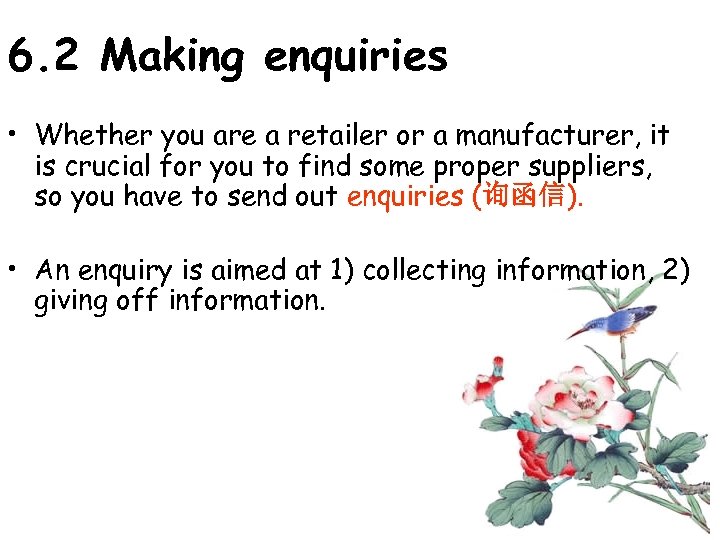 6.2 Making enquiries

• Whether you are a retailer or a manufacturer, it is crucial for you to find some proper suppliers, so you have to send out enquiries (询函信).

• An enquiry is aimed at 1) collecting information, 2) giving off information.